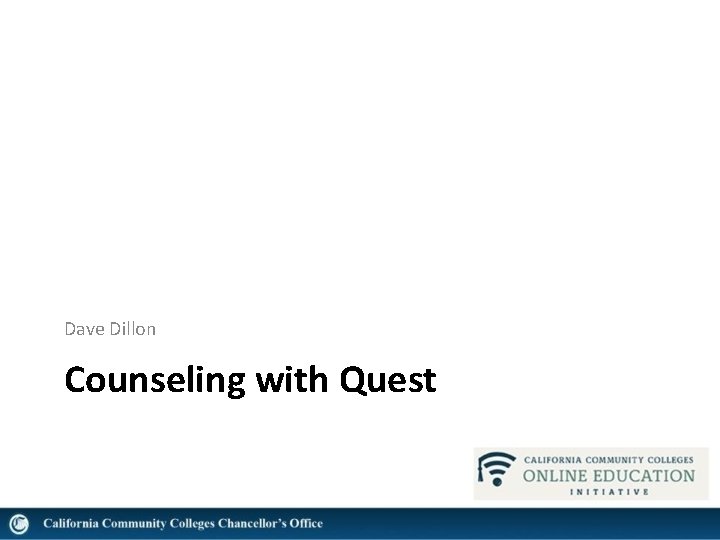 Dave Dillon

Counseling with Quest

CALIFORNIA COMMUNITY COLLEGES
ONLINE EDUCATION
INITIATIVE

California Community Colleges Chancellor's Office